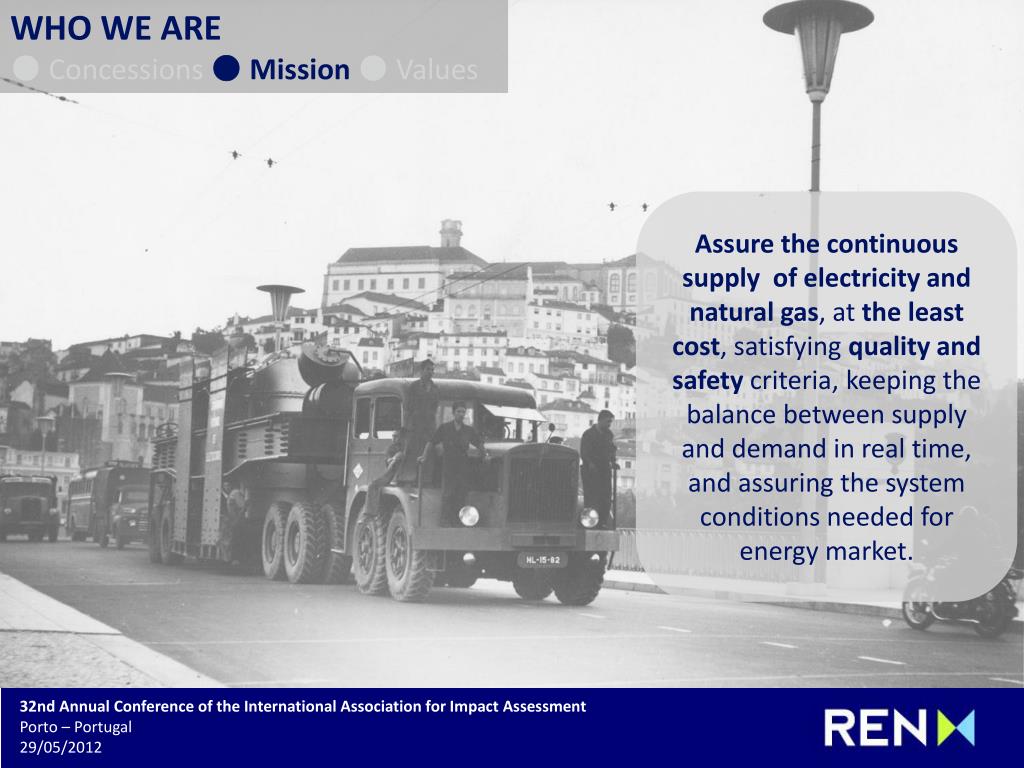 WHO WE ARE
Concessions Mission Values

Assure the continuous supply of electricity and natural gas, at the least cost, satisfying quality and safety criteria, keeping the balance between supply and demand in real time, and assuring the system conditions needed for energy market.

HL-15-82

32nd Annual Conference of the International Association for Impact Assessment
Porto – Portugal
29/05/2012

REN